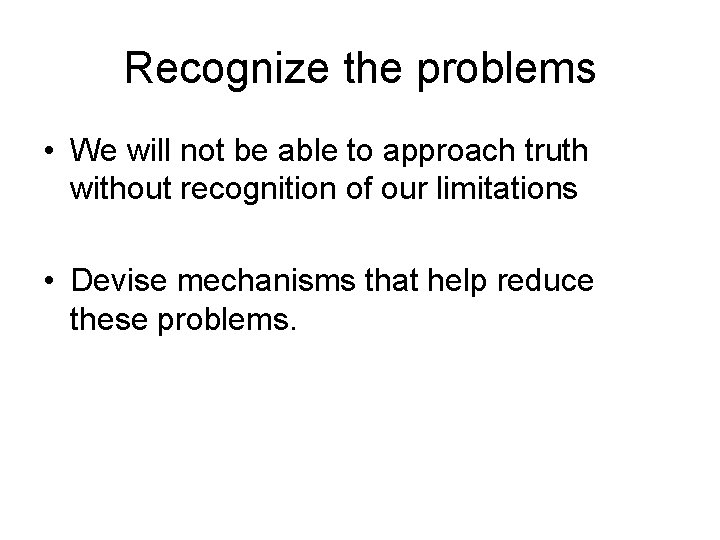 Recognize the problems

• We will not be able to approach truth without recognition of our limitations

• Devise mechanisms that help reduce these problems.